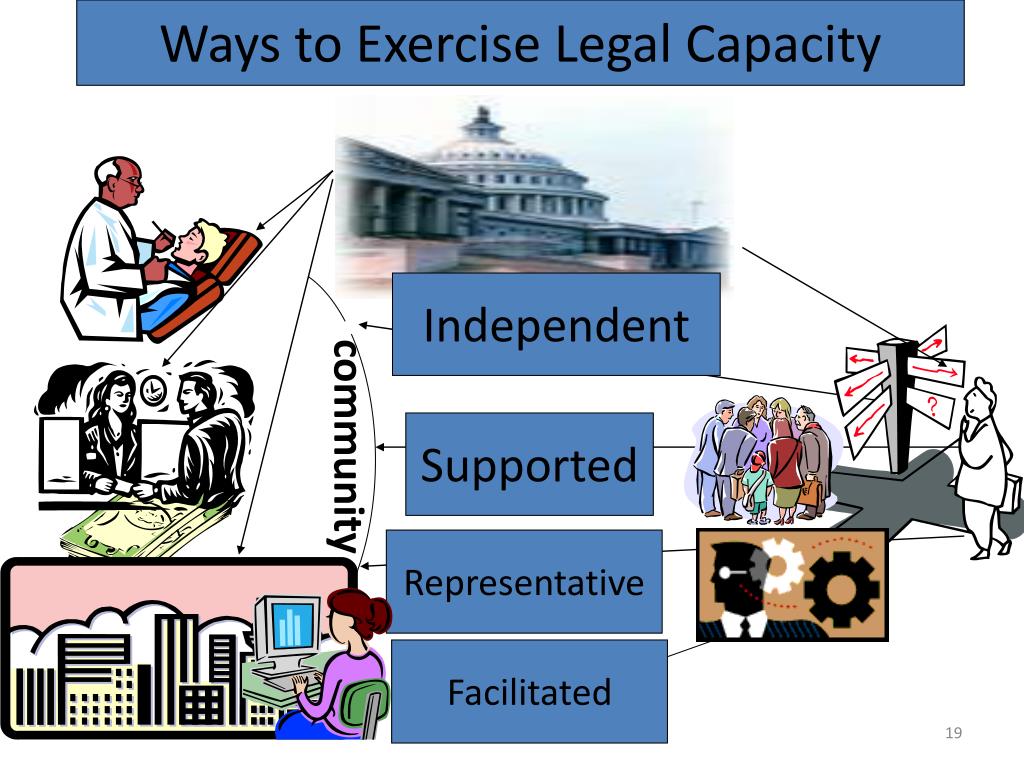 Ways to Exercise Legal Capacity

community

Independent

Supported

Representative

Facilitated

?

19